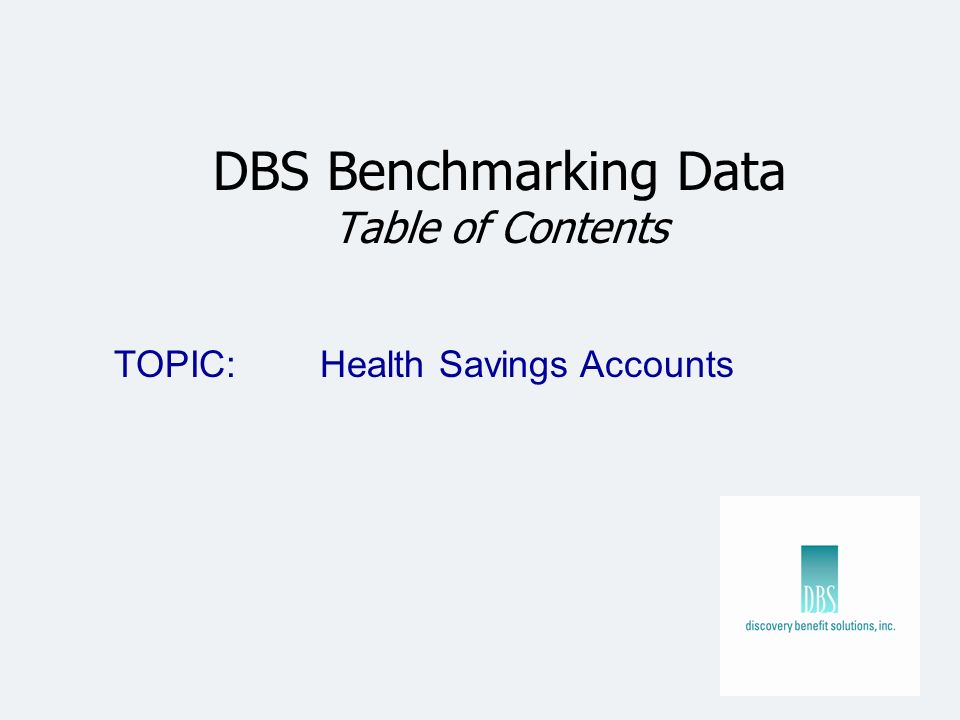 DBS Benchmarking Data
Table of Contents

TOPIC: Health Savings Accounts

DBS
discovery benefit solutions, inc.